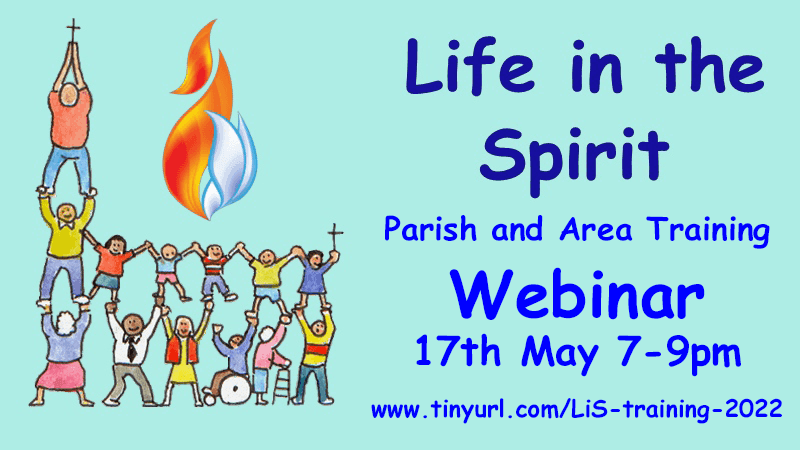 Life in the Spirit

Parish and Area Training

Webinar

17th May 7-9pm

www.tinyurl.com/LiS-training-2022